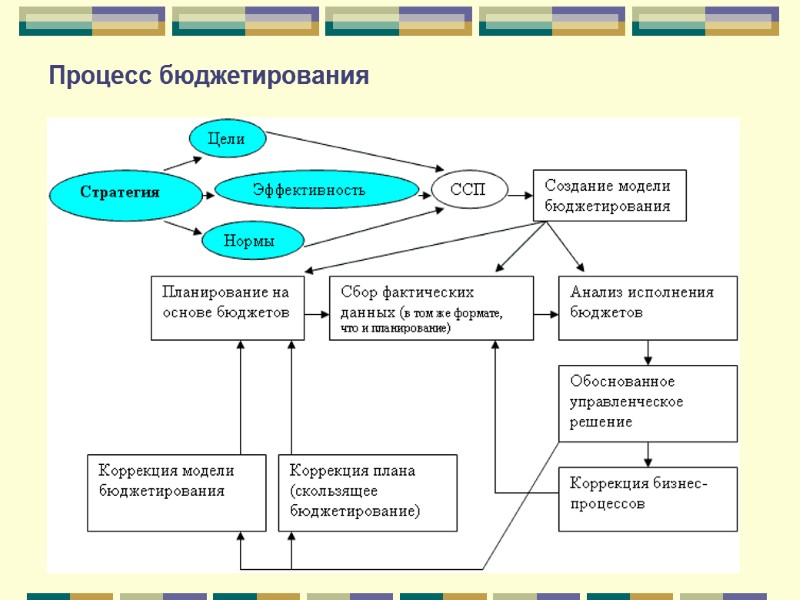 Процесс бюджетирования

Цели

Стратегия

Эффективность

Нормы

ССП

Создание модели бюджетирования

Планирование на основе бюджетов

Сбор фактических данных (в том же формате, что и планирование)

Анализ исполнения бюджетов

Обоснованное управленческое решение

Коррекция модели бюджетирования

Коррекция плана (скользящее бюджетирование)

Коррекция бизнес-процессов